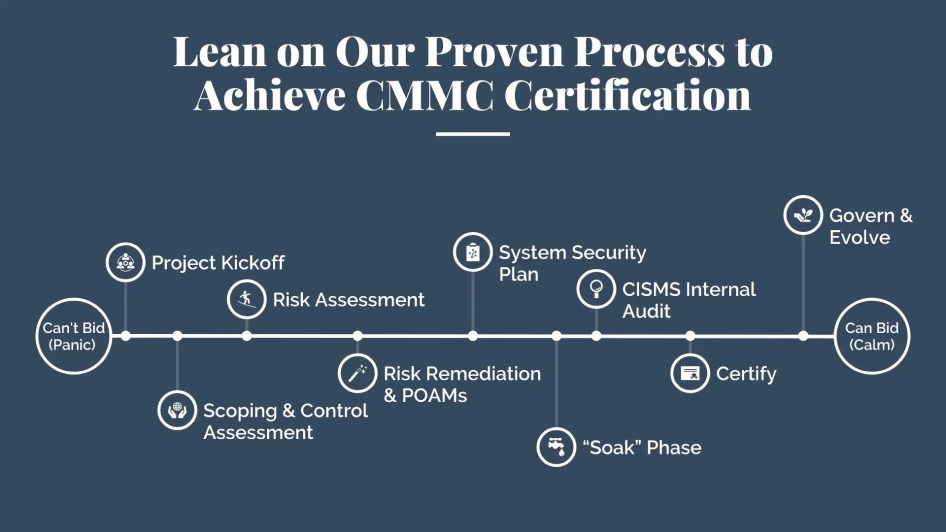 Lean on Our Proven Process to Achieve CMMC Certification

Can't Bid (Panic)

Project Kickoff

Scoping & Control Assessment

Risk Assessment

Risk Remediation & POAMs

System Security Plan

"Soak" Phase

CISMS Internal Audit

Certify

Govern & Evolve

Can Bid (Calm)